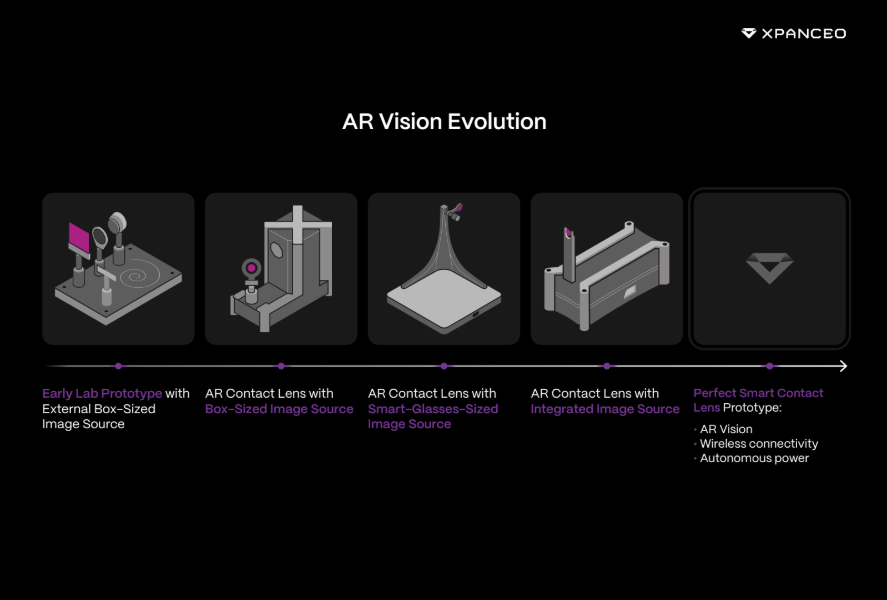 XPANCEO

AR Vision Evolution

Early Lab Prototype with External Box-Sized Image Source

AR Contact Lens with Box-Sized Image Source

AR Contact Lens with Smart-Glasses-Sized Image Source

AR Contact Lens with Integrated Image Source

Perfect Smart Contact Lens Prototype:
• AR Vision
• Wireless connectivity
• Autonomous power